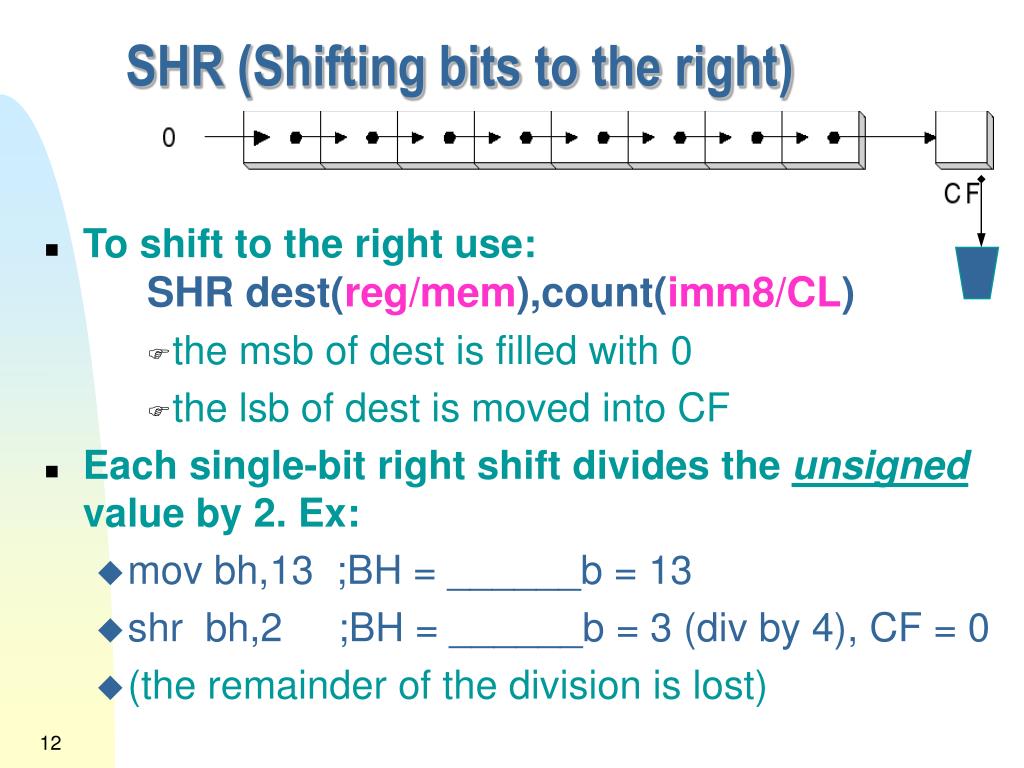 SHR (Shifting bits to the right)

0

CF

To shift to the right use:
SHR dest(reg/mem),count(imm8/CL)

the msb of dest is filled with 0

the lsb of dest is moved into CF

Each single-bit right shift divides the unsigned value by 2. Ex:

mov bh,13 ;BH = ______b = 13

shr bh,2 ;BH = ______b = 3 (div by 4), CF = 0

(the remainder of the division is lost)

12